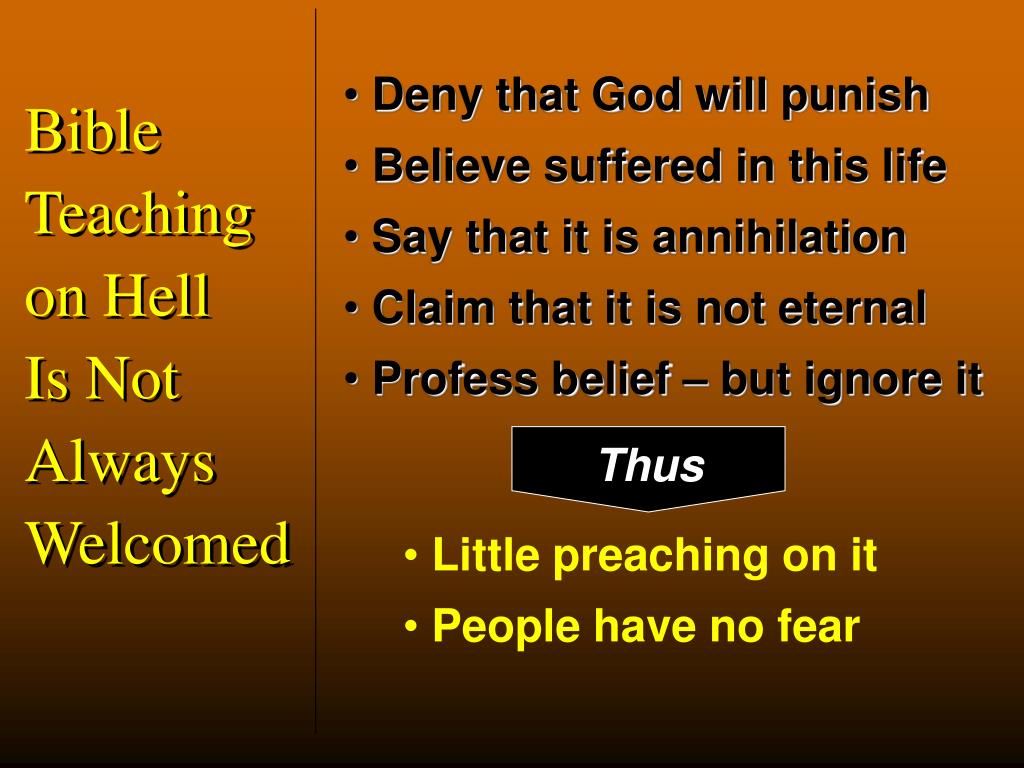 Bible Teaching on Hell Is Not Always Welcomed

• Deny that God will punish
• Believe suffered in this life
• Say that it is annihilation
• Claim that it is not eternal
• Profess belief – but ignore it

Thus

• Little preaching on it
• People have no fear